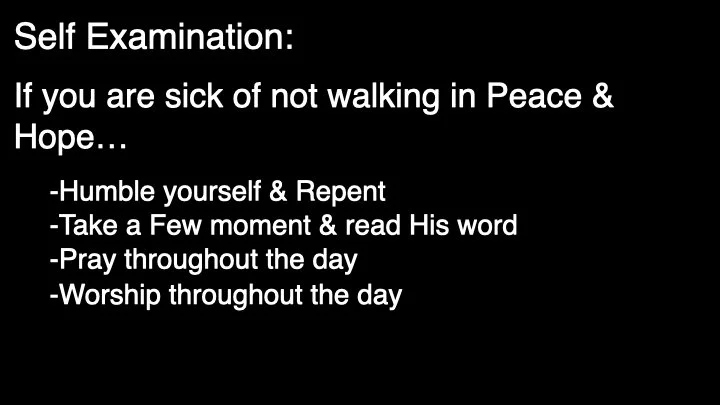 Self Examination:

If you are sick of not walking in Peace & Hope…

-Humble yourself & Repent
-Take a Few moment & read His word
-Pray throughout the day
-Worship throughout the day